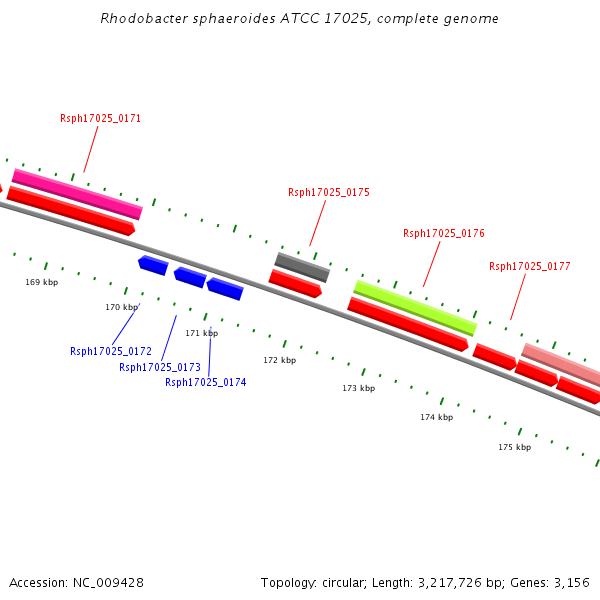 Rhodobacter sphaeroides ATCC 17025, complete genome

Rsph17025_0171

Rsph17025_0175

Rsph17025_0176

Rsph17025_0177

169 kbp

170 kbp

171 kbp

172 kbp

173 kbp

174 kbp

175 kbp

Rsph17025_0172

Rsph17025_0173

Rsph17025_0174

Accession: NC_009428

Topology: circular; Length: 3,217,726 bp; Genes: 3,156